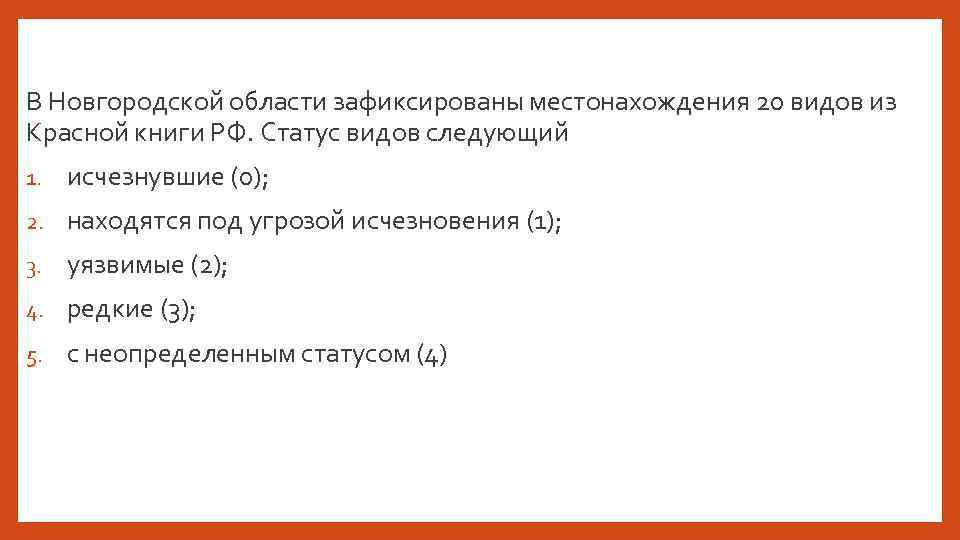 В Новгородской области зафиксированы местонахождения 20 видов из Красной книги РФ. Статус видов следующий

1. исчезнувшие (0);
2. находятся под угрозой исчезновения (1);
3. уязвимые (2);
4. редкие (3);
5. с неопределенным статусом (4)